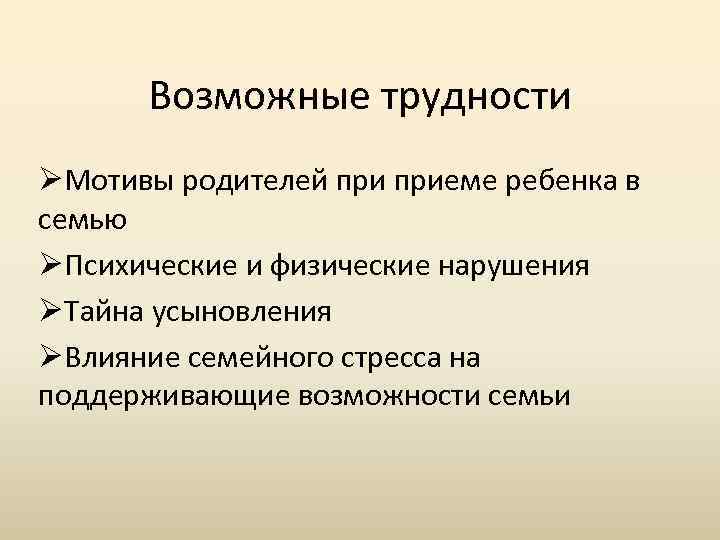 Возможные трудности

➢Мотивы родителей при приеме ребенка в семью

➢Психические и физические нарушения

➢Тайна усыновления

➢Влияние семейного стресса на поддерживающие возможности семьи